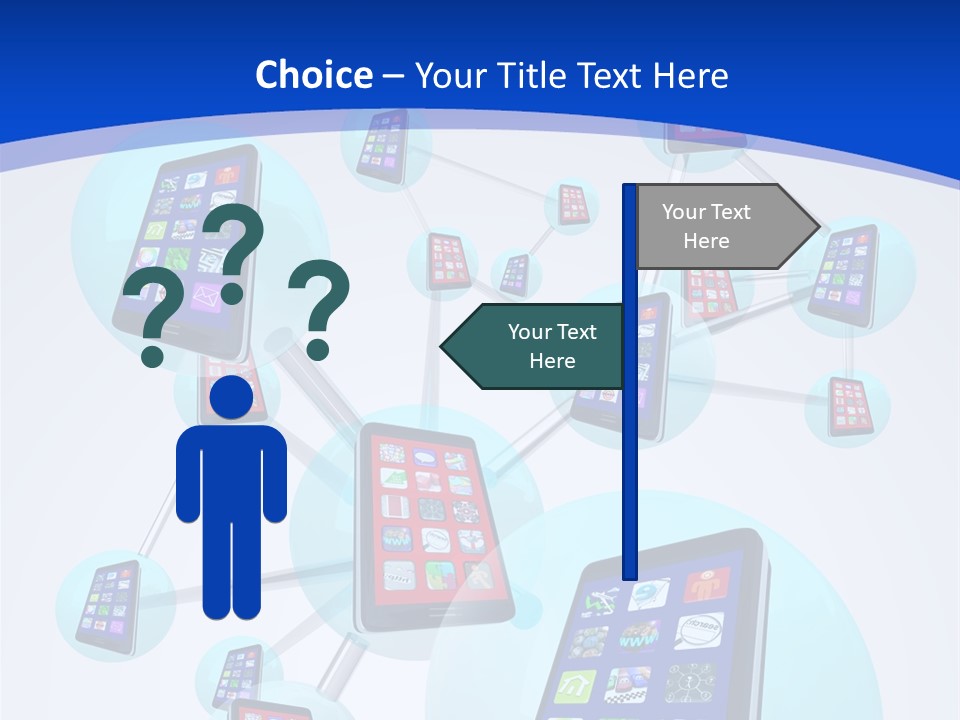 Choice – Your Title Text Here

? ? ?

Your Text Here

Your Text Here